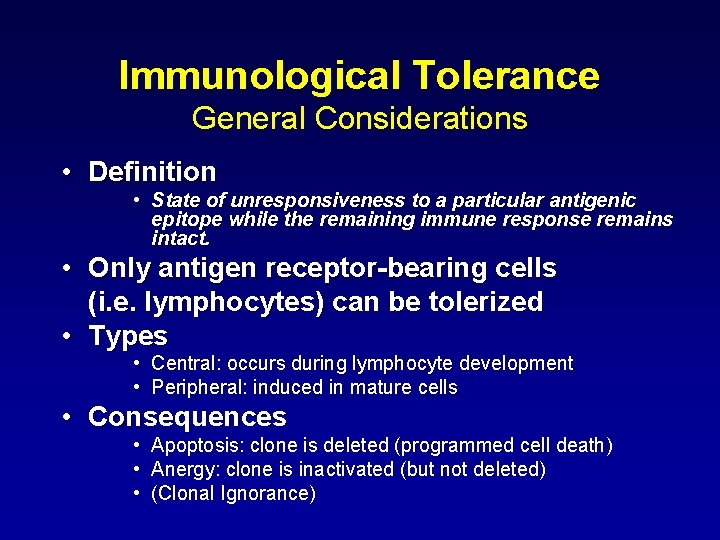 Immunological Tolerance
General Considerations

• Definition
  • State of unresponsiveness to a particular antigenic epitope while the remaining immune response remains intact.
• Only antigen receptor-bearing cells (i.e. lymphocytes) can be tolerized
• Types
  • Central: occurs during lymphocyte development
  • Peripheral: induced in mature cells
• Consequences
  • Apoptosis: clone is deleted (programmed cell death)
  • Anergy: clone is inactivated (but not deleted)
  • (Clonal Ignorance)